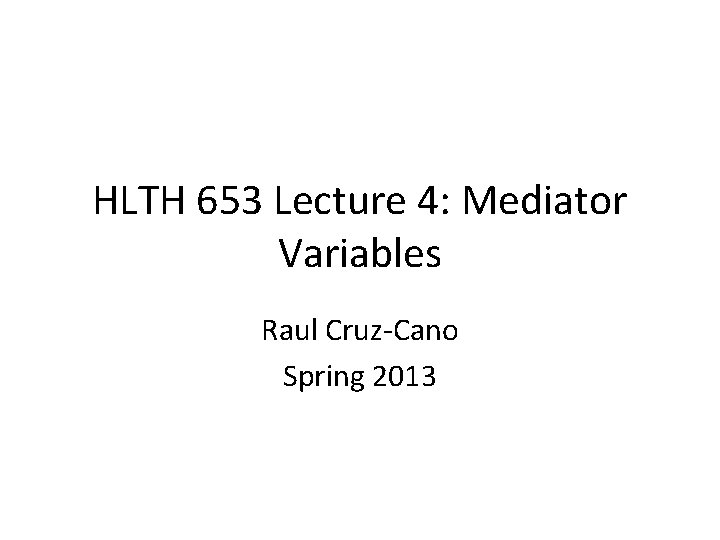 HLTH 653 Lecture 4: Mediator Variables

Raul Cruz-Cano

Spring 2013